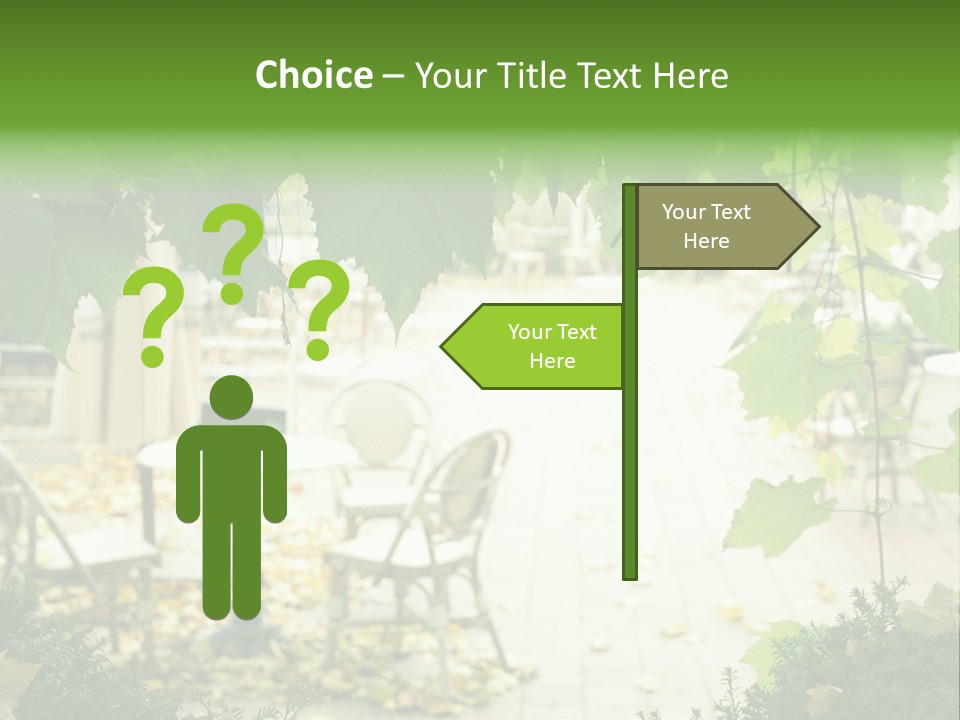 Choice – Your Title Text Here

? ? ?

Your Text Here

Your Text Here